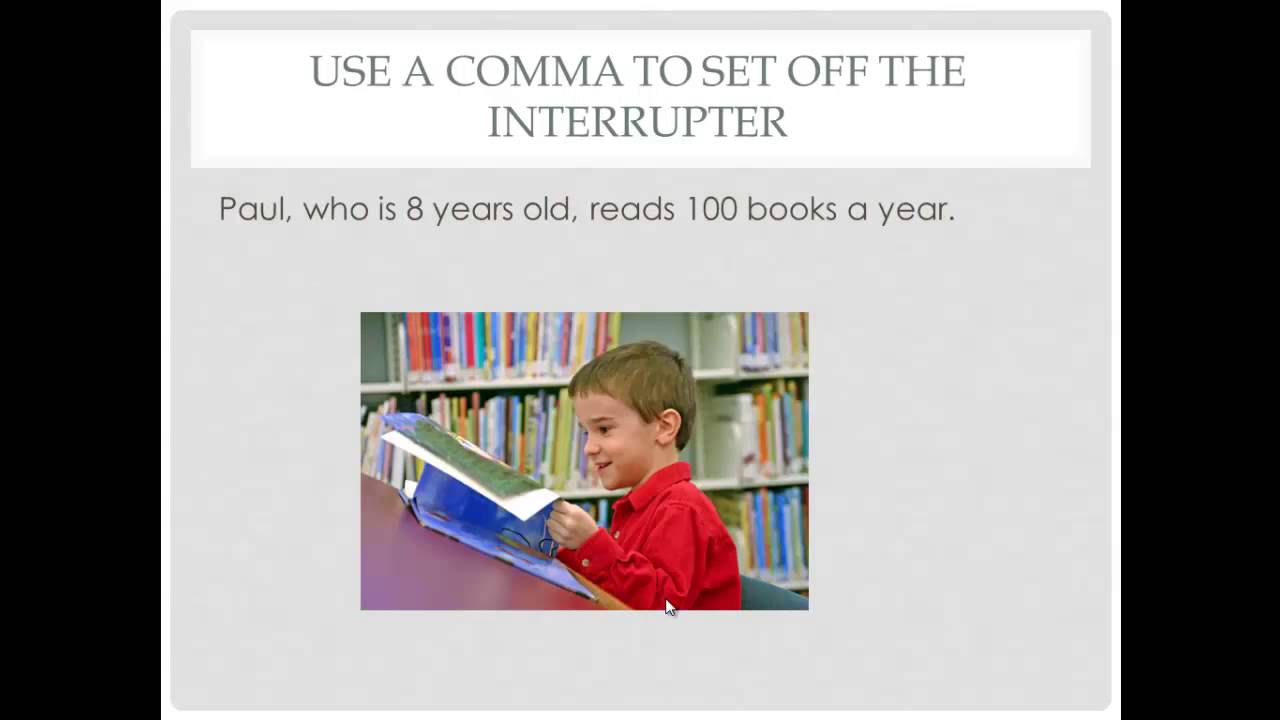 USE A COMMA TO SET OFF THE INTERRUPTER

Paul, who is 8 years old, reads 100 books a year.